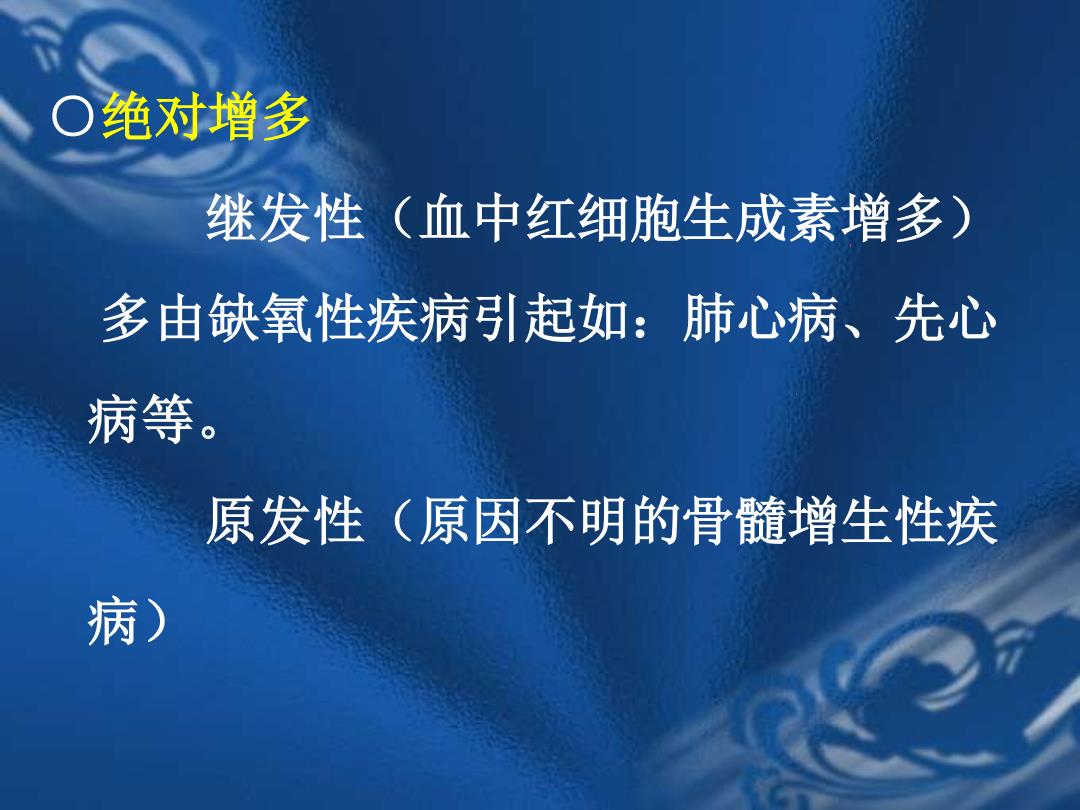 ○绝对增多

继发性（血中红细胞生成素增多）

多由缺氧性疾病引起如：肺心病、先心病等。

原发性（原因不明的骨髓增生性疾病）